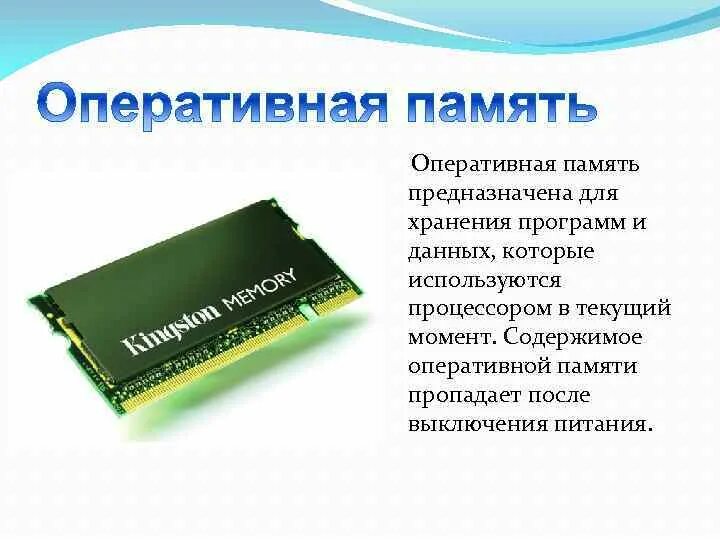 Оперативная память

Kingston MEMORY

Оперативная память предназначена для хранения программ и данных, которые используются процессором в текущий момент. Содержимое оперативной памяти пропадает после выключения питания.